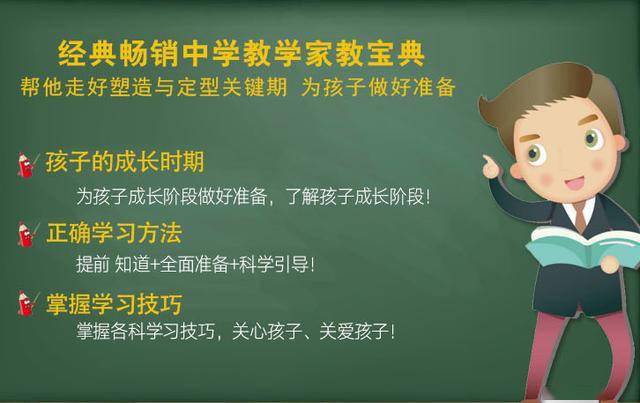 经典畅销中学教学家教宝典
帮他走好塑造与定型关键期 为孩子做好准备

孩子的成长时期
为孩子成长阶段做好准备，了解孩子成长阶段！

正确学习方法
提前 知道+全面准备+科学引导！

掌握学习技巧
掌握各科学习技巧，关心孩子、关爱孩子！